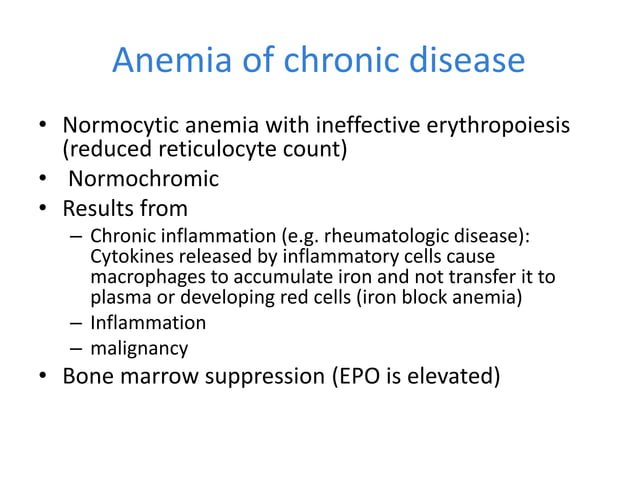 Anemia of chronic disease

• Normocytic anemia with ineffective erythropoiesis (reduced reticulocyte count)
• Normochromic
• Results from
– Chronic inflammation (e.g. rheumatologic disease): Cytokines released by inflammatory cells cause macrophages to accumulate iron and not transfer it to plasma or developing red cells (iron block anemia)
– Inflammation
– malignancy
• Bone marrow suppression (EPO is elevated)